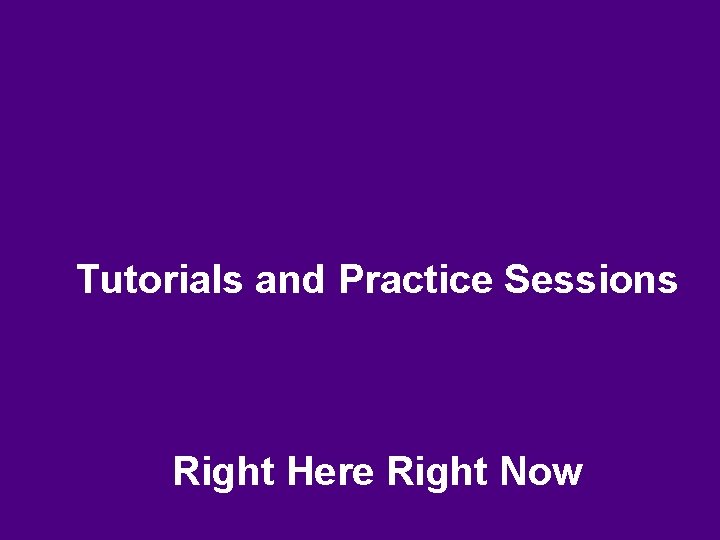 Tutorials and Practice Sessions

Right Here Right Now